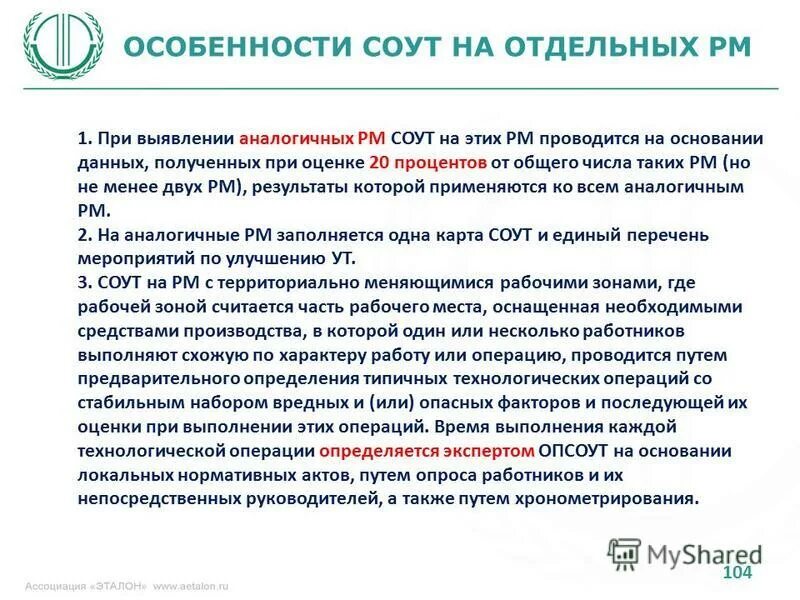 ОСОБЕННОСТИ СОУТ НА ОТДЕЛЬНЫХ РМ

1. При выявлении аналогичных РМ СОУТ на этих РМ проводится на основании данных, полученных при оценке 20 процентов от общего числа таких РМ (но не менее двух РМ), результаты которой применяются ко всем аналогичным РМ.
2. На аналогичные РМ заполняется одна карта СОУТ и единый перечень мероприятий по улучшению УТ.
3. СОУТ на РМ с территориально меняющимися рабочими зонами, где рабочей зоной считается часть рабочего места, оснащенная необходимыми средствами производства, в которой один или несколько работников выполняют схожую по характеру работу или операцию, проводится путем предварительного определения типичных технологических операций со стабильным набором вредных и (или) опасных факторов и последующей их оценки при выполнении этих операций. Время выполнения каждой технологической операции определяется экспертом ОПСОУТ на основании локальных нормативных актов, путем опроса работников и их непосредственных руководителей, а также путем хронометрирования.

MyShared
104

Ассоциация «ЭТАЛОН» www.aetalon.ru